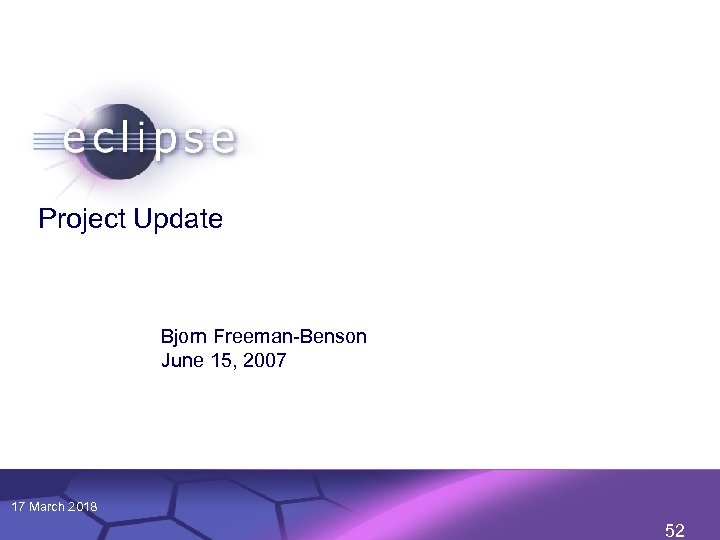 eclipse

Project Update

Bjorn Freeman-Benson
June 15, 2007

17 March 2018

52